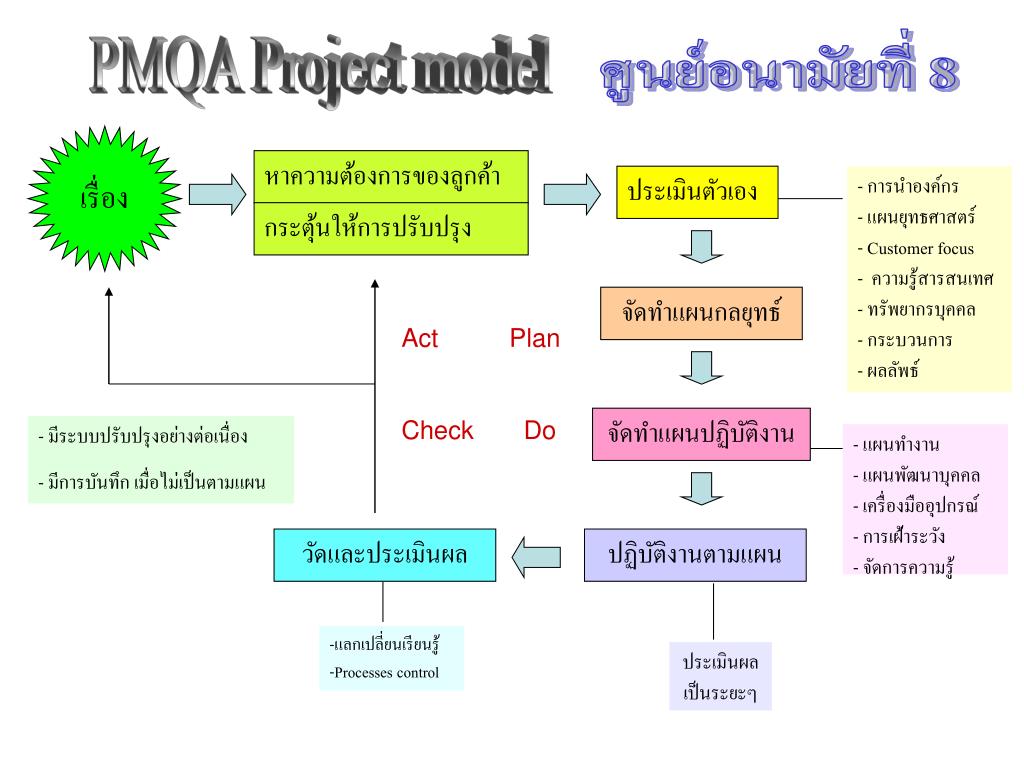 PMQA Project model ศูนย์อนามัยที่ 8

เรื่อง

หาความต้องการของลูกค้า

กระตุ้นให้การปรับปรุง

ประเมินตัวเอง

- การนำองค์กร
- แผนยุทธศาสตร์
- Customer focus
- ความรู้สารสนเทศ
- ทรัพยากรบุคคล
- กระบวนการ
- ผลลัพธ์

จัดทำแผนกลยุทธ์

Act Plan

Check Do

จัดทำแผนปฏิบัติงาน

- แผนทำงาน
- แผนพัฒนาบุคคล
- เครื่องมืออุปกรณ์
- การเฝ้าระวัง
- จัดการความรู้

- มีระบบปรับปรุงอย่างต่อเนื่อง
- มีการบันทึก เมื่อไม่เป็นตามแผน

วัดและประเมินผล

ปฏิบัติงานตามแผน

-แลกเปลี่ยนเรียนรู้
-Processes control

ประเมินผล
เป็นระยะๆ